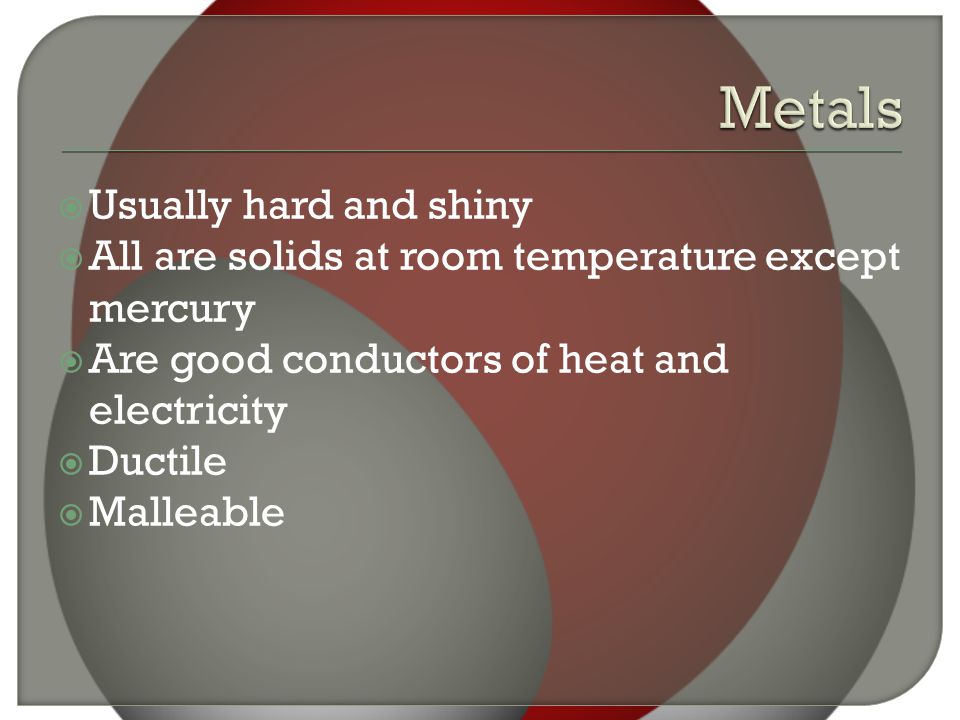 Metals

Usually hard and shiny
All are solids at room temperature except mercury
Are good conductors of heat and electricity
Ductile
Malleable